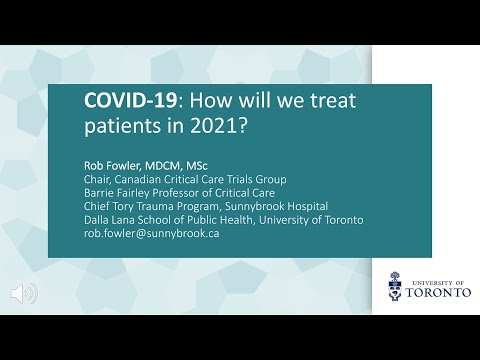 COVID-19: How will we treat patients in 2021?

Rob Fowler, MDCM, MSc
Chair, Canadian Critical Care Trials Group
Barrie Fairley Professor of Critical Care
Chief Tory Trauma Program, Sunnybrook Hospital
Dalla Lana School of Public Health, University of Toronto
rob.fowler@sunnybrook.ca

UNIVERSITY OF
TORONTO